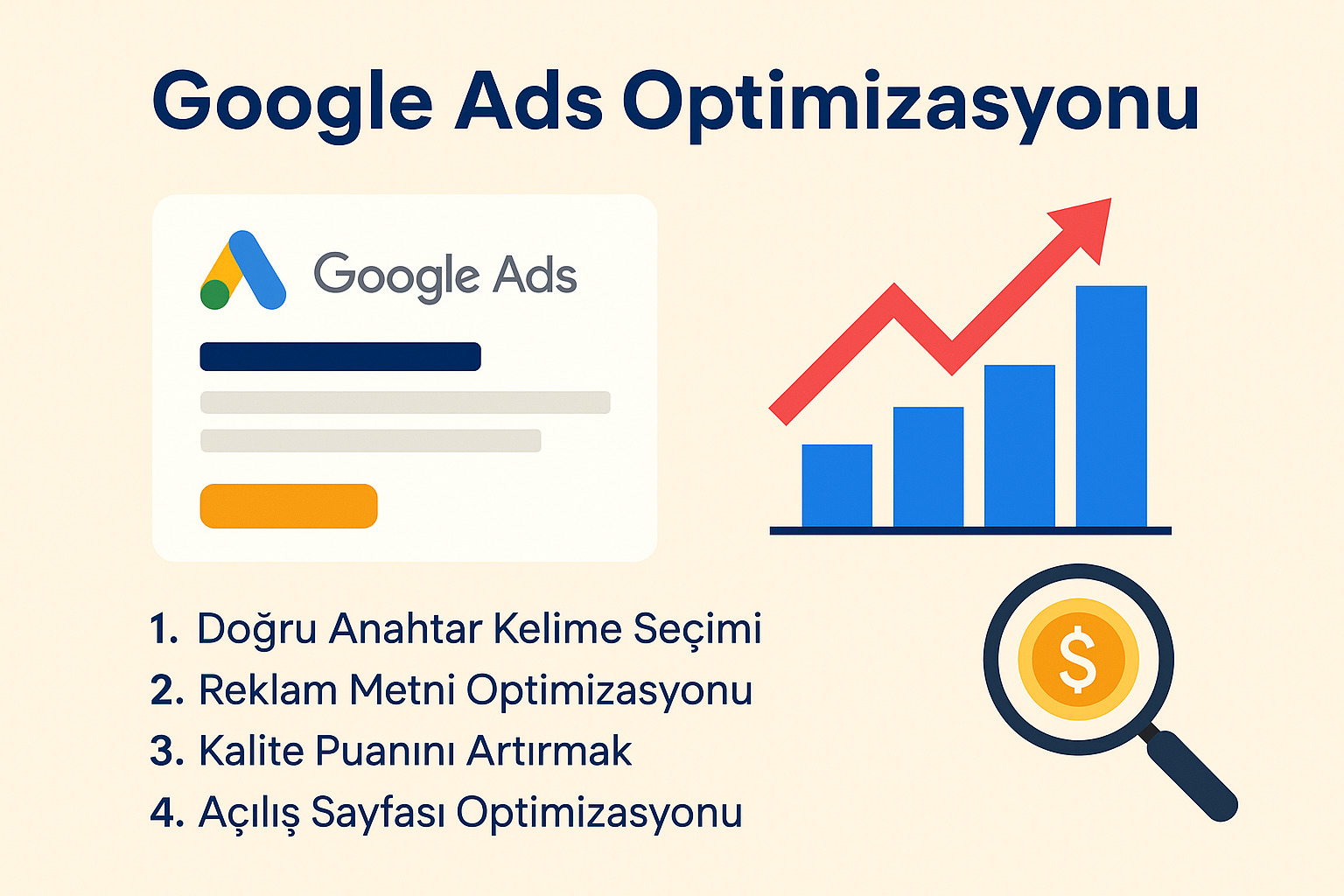 Google Ads Optimizasyonu

Google Ads

$

1. Doğru Anahtar Kelime Seçimi
2. Reklam Metni Optimizasyonu
3. Kalite Puanını Artırmak
4. Açılış Sayfası Optimizasyonu